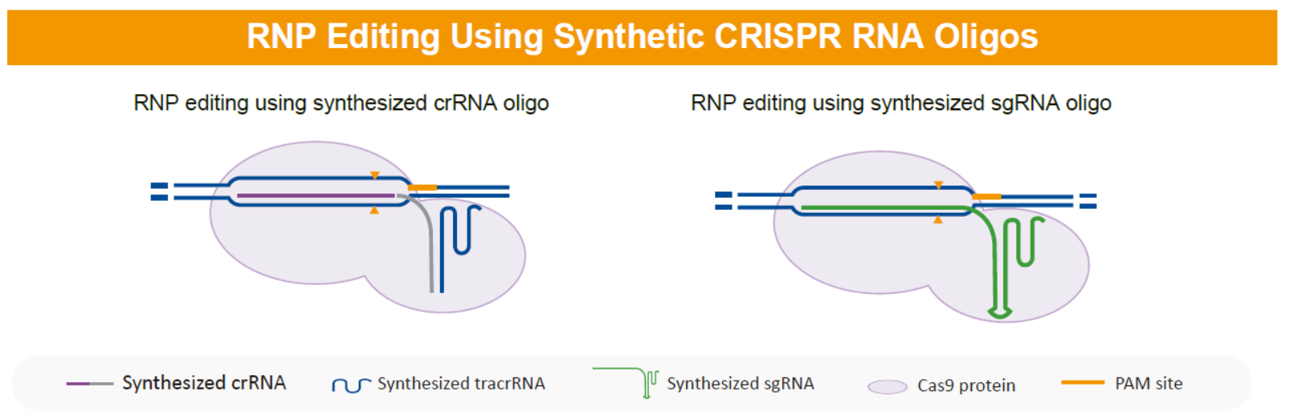 RNP Editing Using Synthetic CRISPR RNA Oligos

RNP editing using synthesized crRNA oligo

RNP editing using synthesized sgRNA oligo

Synthesized crRNA
Synthesized tracrRNA
Synthesized sgRNA
Cas9 protein
PAM site